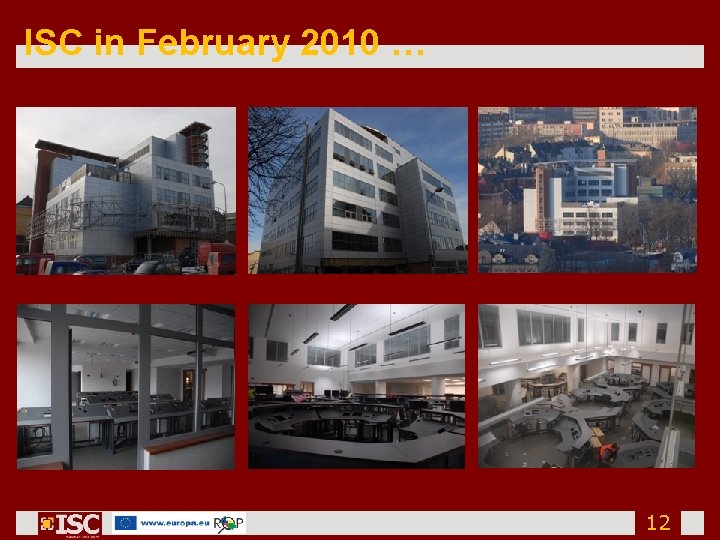 ISC in February 2010 …

ISC

www.europa.eu ROP

12